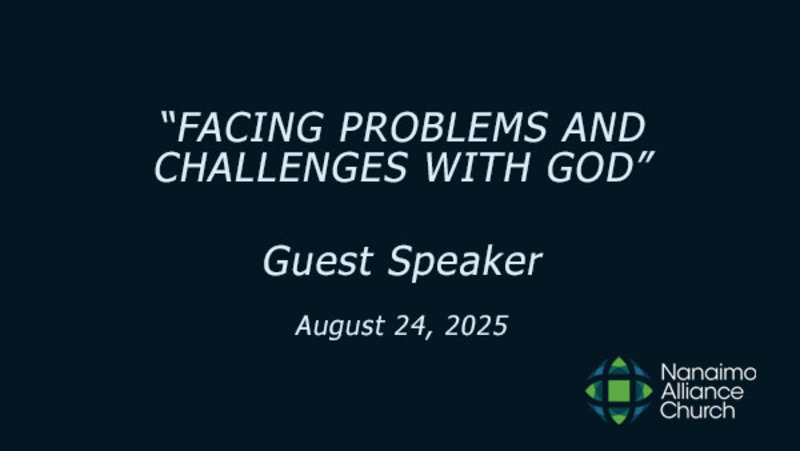 “FACING PROBLEMS AND CHALLENGES WITH GOD”

Guest Speaker

August 24, 2025

Nanaimo Alliance Church